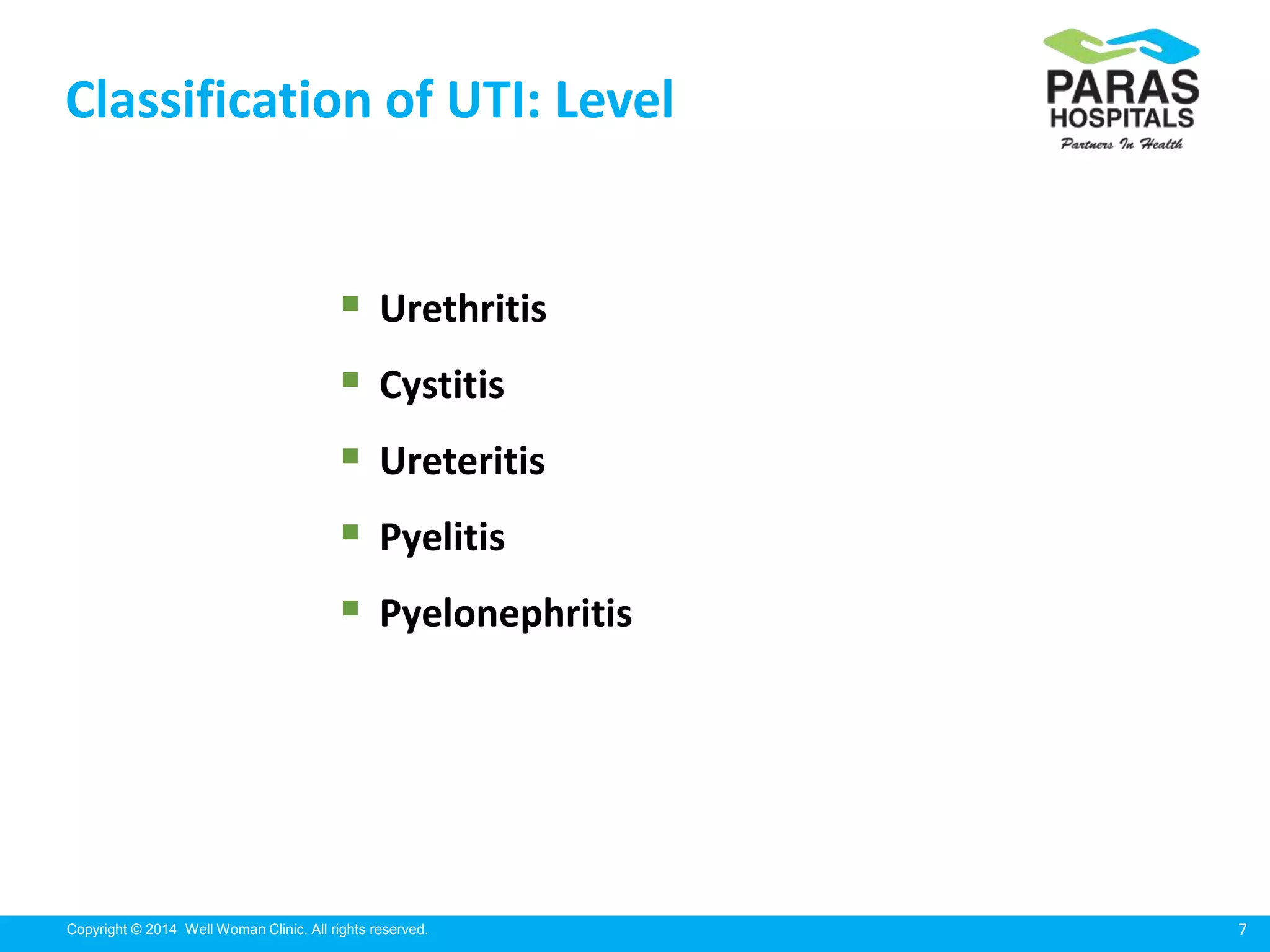 Classification of UTI: Level

PARAS
HOSPITALS
Partners In Health

- Urethritis
- Cystitis
- Ureteritis
- Pyelitis
- Pyelonephritis

Copyright © 2014 Well Woman Clinic. All rights reserved.

7